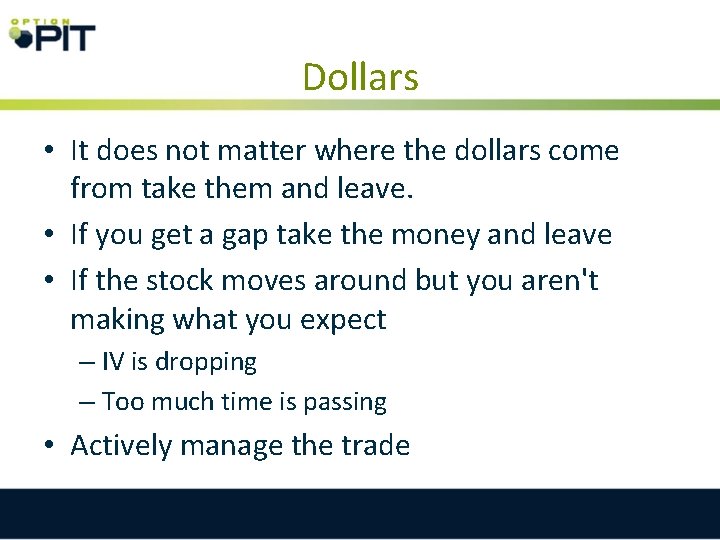 OPTION PIT

Dollars

• It does not matter where the dollars come from take them and leave.
• If you get a gap take the money and leave
• If the stock moves around but you aren't making what you expect
– IV is dropping
– Too much time is passing
• Actively manage the trade